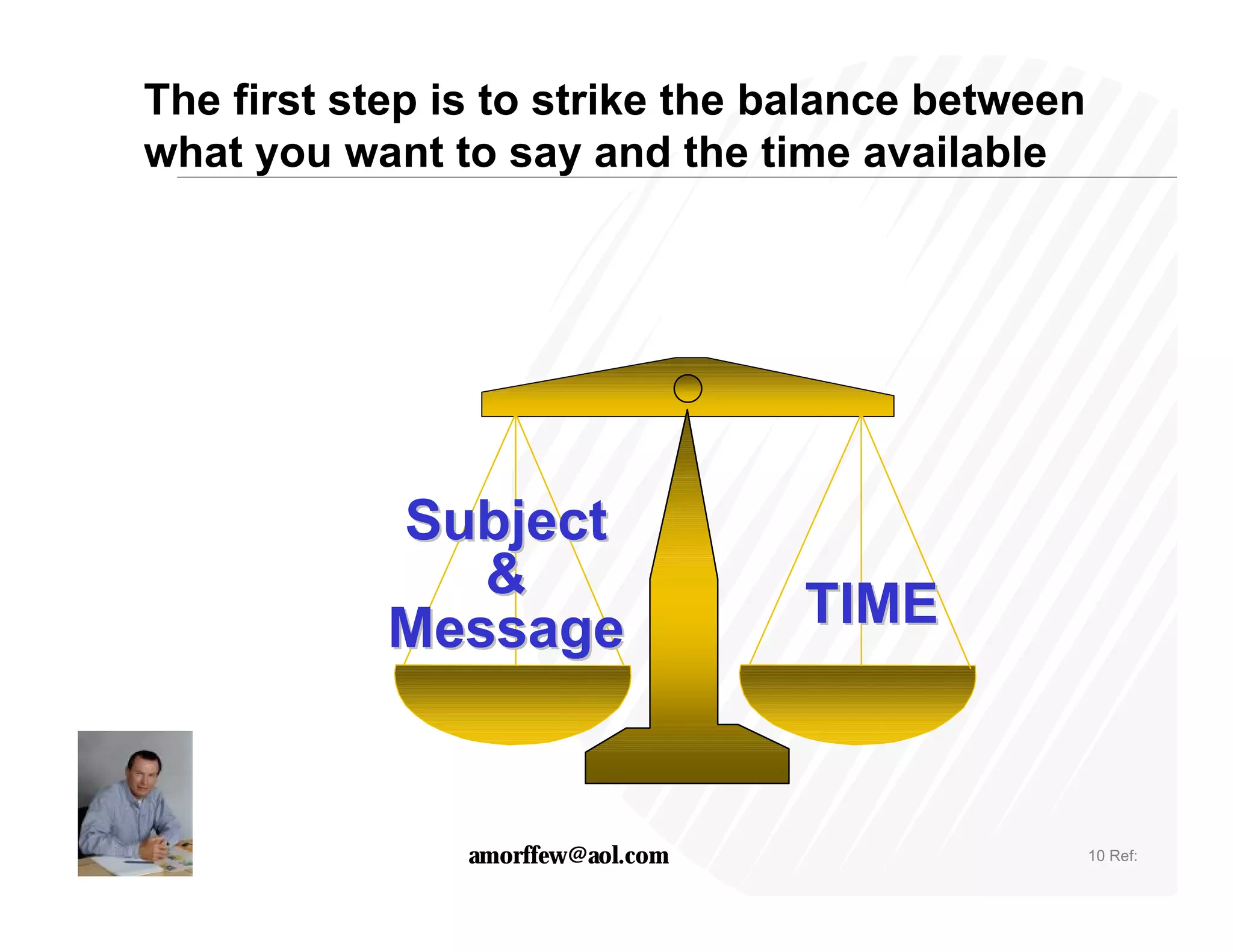 The first step is to strike the balance between what you want to say and the time available

Subject
&
Message

TIME

amorffew@aol.com

10 Ref: